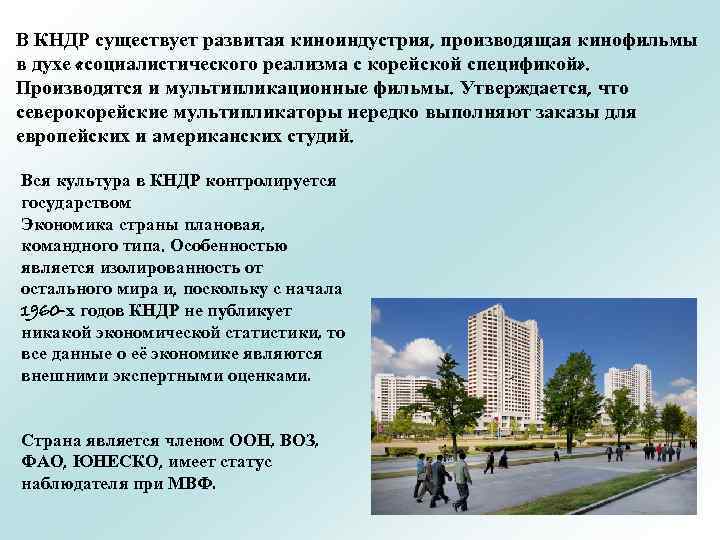 В КНДР существует развитая киноиндустрия, производящая кинофильмы в духе «социалистического реализма с корейской спецификой». Производятся и мультипликационные фильмы. Утверждается, что северокорейские мультипликаторы нередко выполняют заказы для европейских и американских студий.

Вся культура в КНДР контролируется государством
Экономика страны плановая, командного типа. Особенностью является изолированность от остального мира и, поскольку с начала 1960-х годов КНДР не публикует никакой экономической статистики, то все данные о её экономике являются внешними экспертными оценками.

Страна является членом ООН, ВОЗ, ФАО, ЮНЕСКО, имеет статус наблюдателя при МВФ.